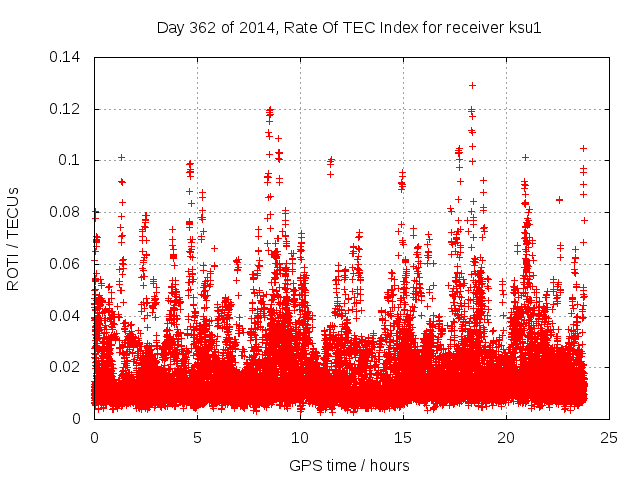 Day 362 of 2014, Rate Of TEC Index for receiver ksu1

ROTI / TECUs

0.14
0.12
0.1
0.08
0.06
0.04
0.02
0

0
5
10
15
20
25

GPS time / hours